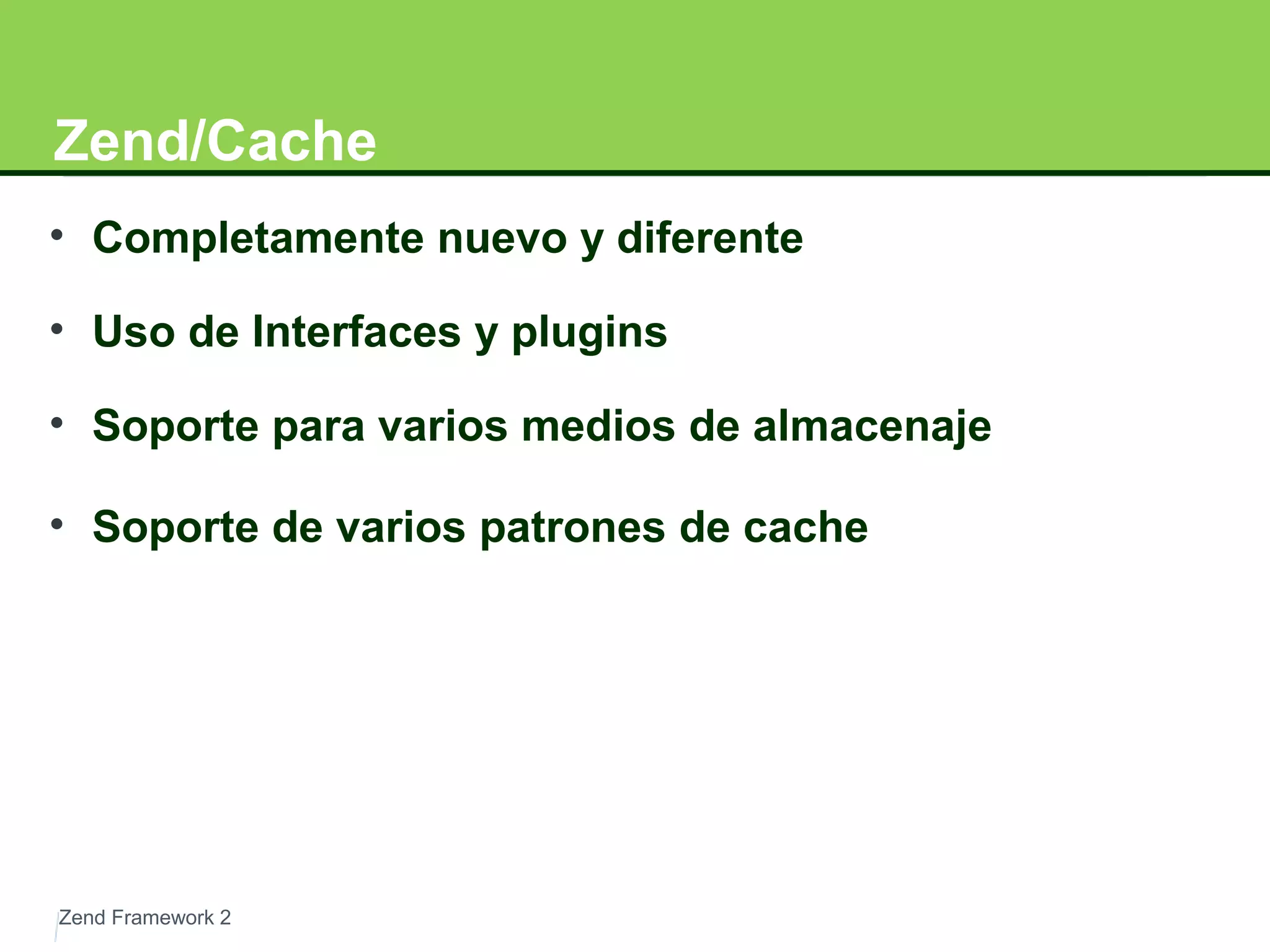 Zend/Cache

• Completamente nuevo y diferente

• Uso de Interfaces y plugins

• Soporte para varios medios de almacenaje

• Soporte de varios patrones de cache

Zend Framework 2